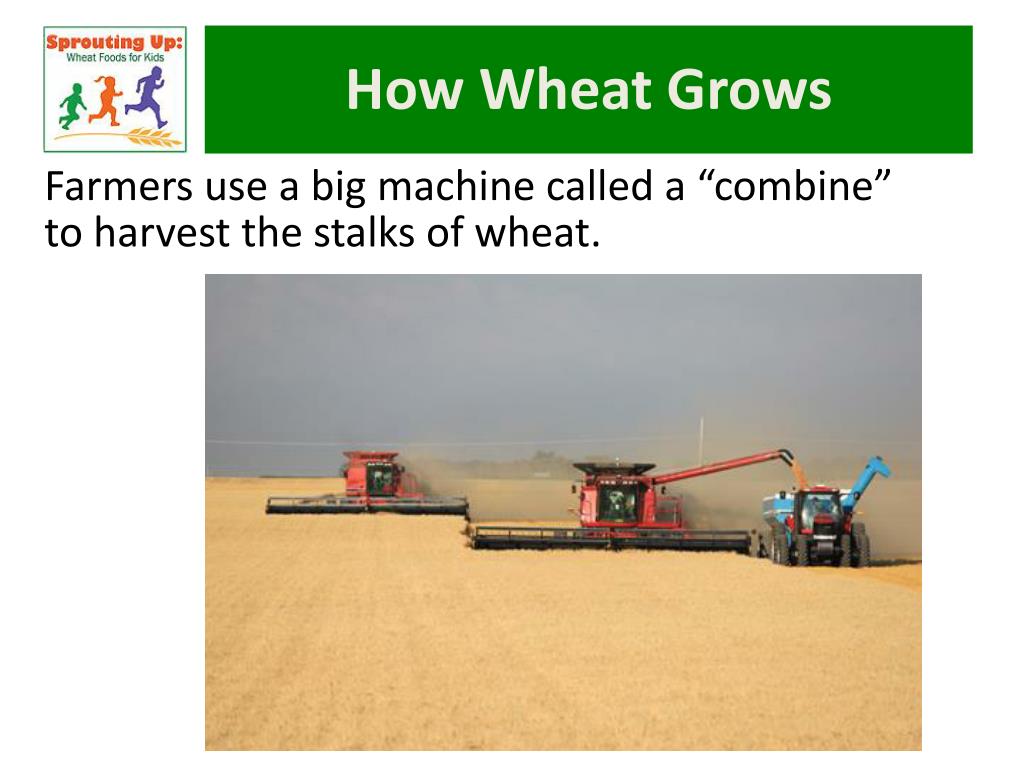 Sprouting Up:
Wheat Foods for Kids

How Wheat Grows

Farmers use a big machine called a “combine” to harvest the stalks of wheat.